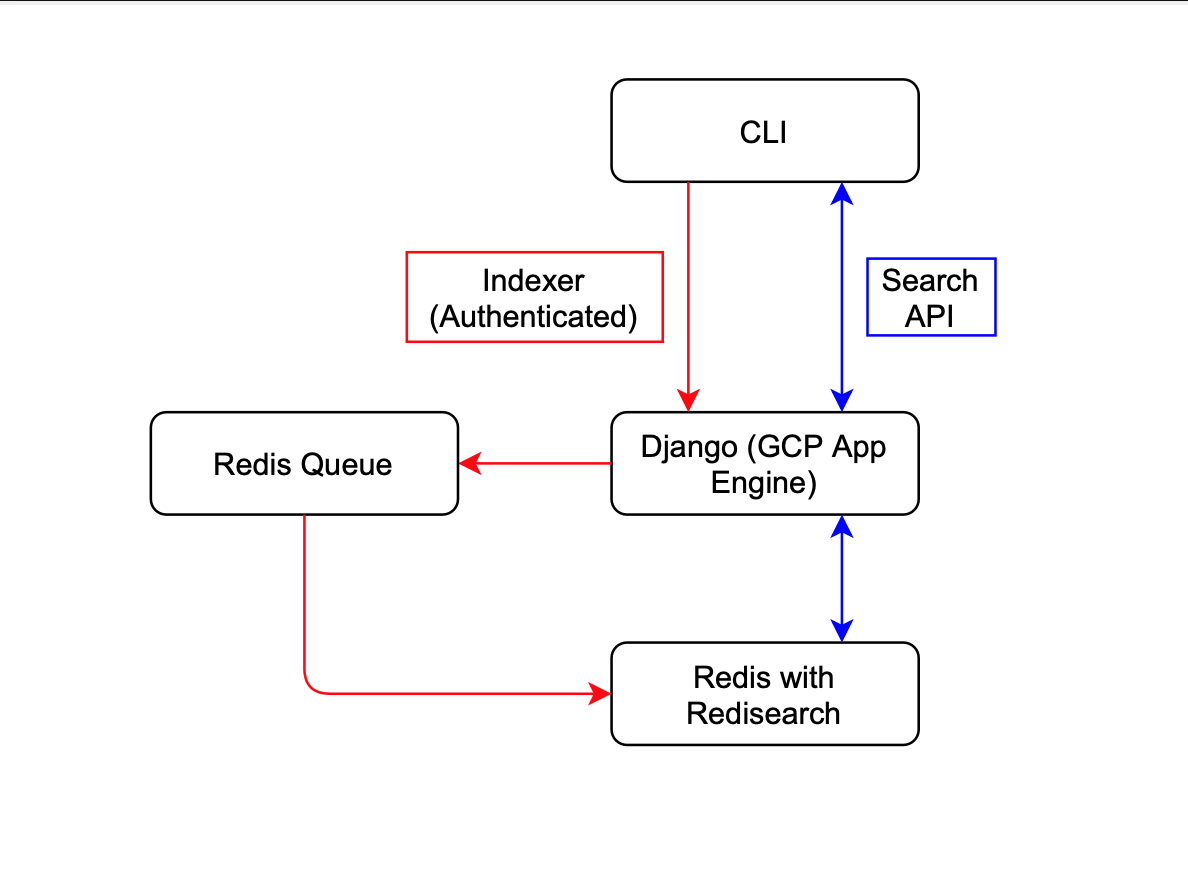 CLI

Indexer (Authenticated)

Search API

Redis Queue

Django (GCP App Engine)

Redis with Redisearch